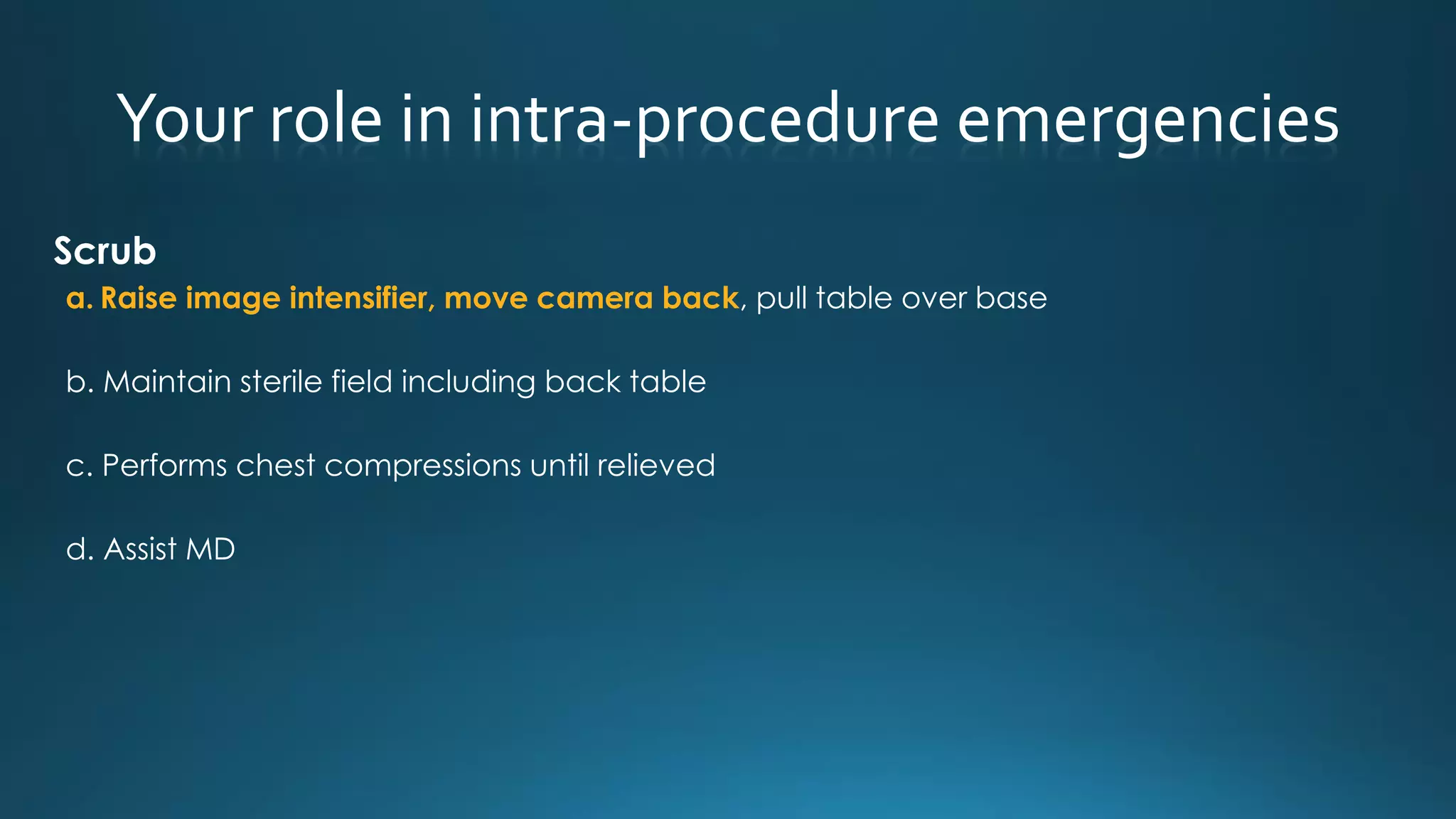 Your role in intra-procedure emergencies

Scrub

a. Raise image intensifier, move camera back, pull table over base

b. Maintain sterile field including back table

c. Performs chest compressions until relieved

d. Assist MD